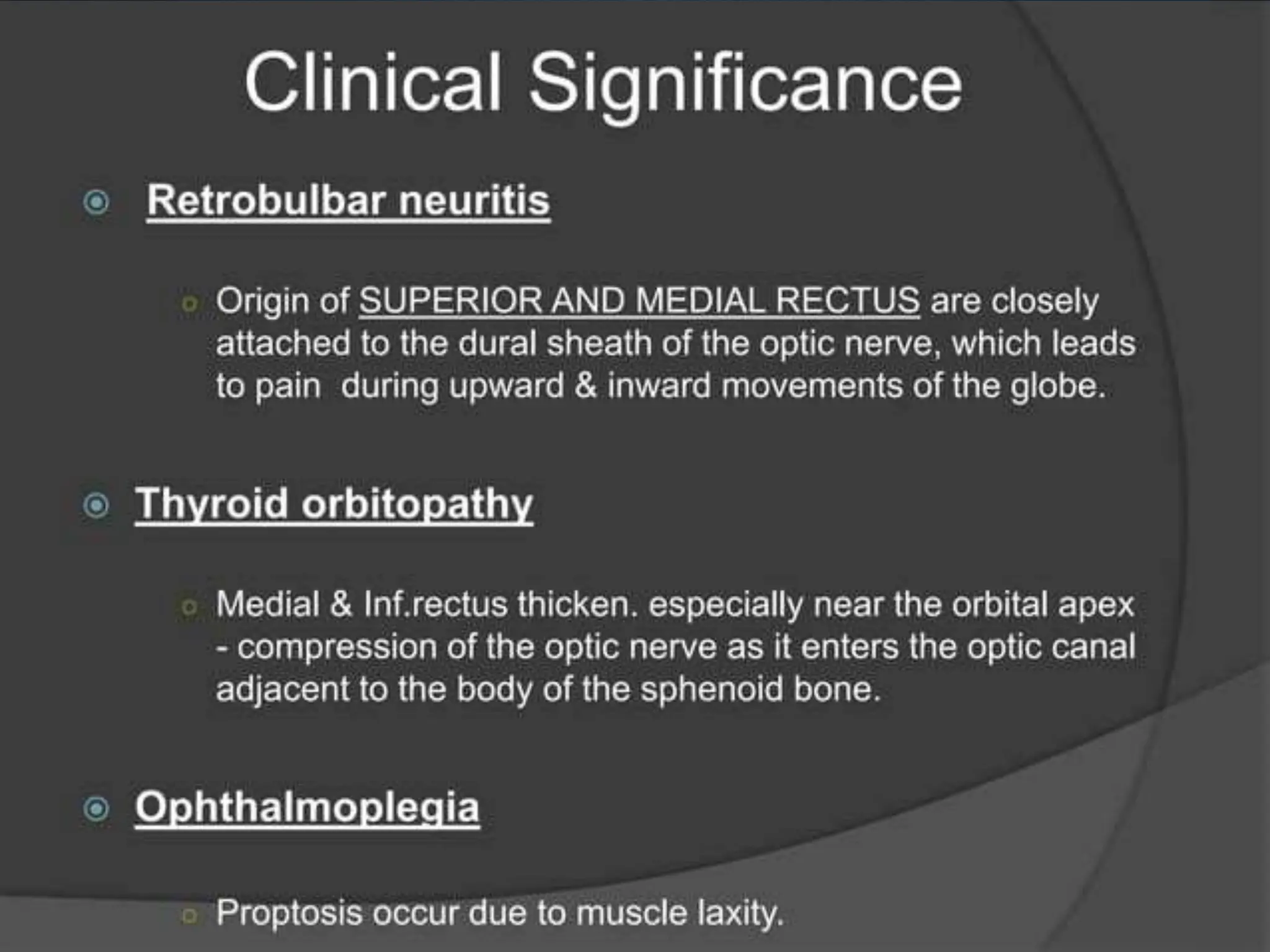 Clinical Significance

Retrobulbar neuritis

Origin of SUPERIOR AND MEDIAL RECTUS are closely attached to the dural sheath of the optic nerve, which leads to pain during upward & inward movements of the globe.

Thyroid orbitopathy

Medial & Inf.rectus thicken. especially near the orbital apex - compression of the optic nerve as it enters the optic canal adjacent to the body of the sphenoid bone.

Ophthalmoplegia

Proptosis occur due to muscle laxity.